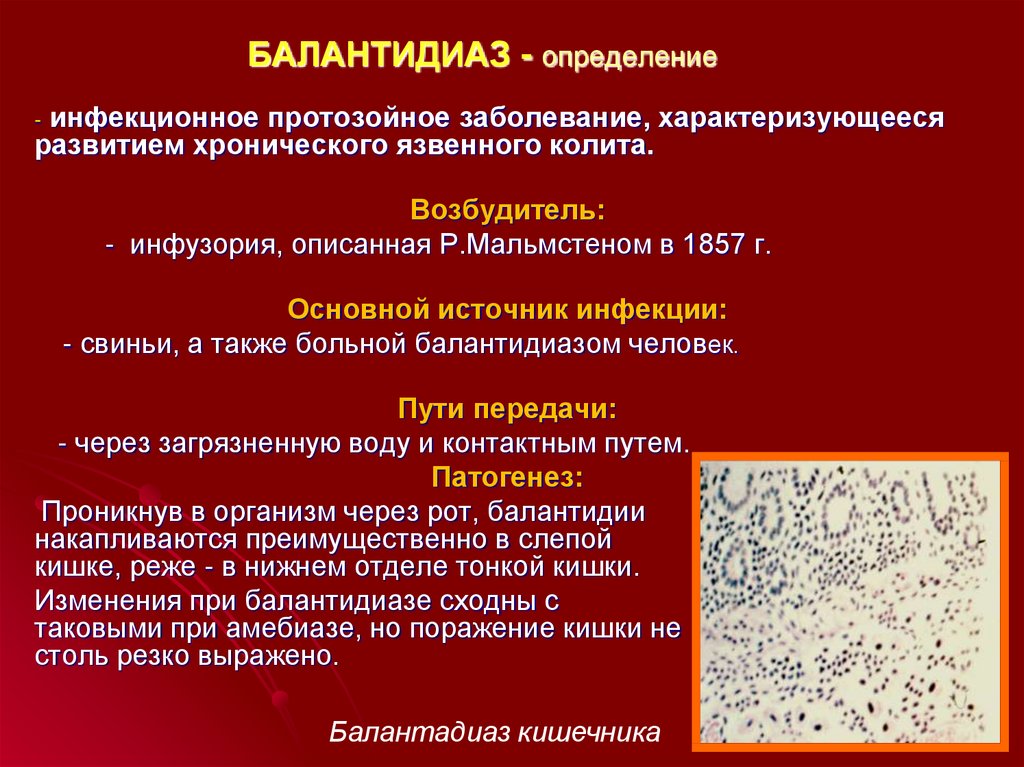 БАЛАНТИДИАЗ - определение

- инфекционное протозойное заболевание, характеризующееся развитием хронического язвенного колита.

Возбудитель:

- инфузория, описанная Р.Мальмстеном в 1857 г.

Основной источник инфекции:

- свиньи, а также больной балантидиазом человек.

Пути передачи:

- через загрязненную воду и контактным путем.

Патогенез:

Проникнув в организм через рот, балантидии накапливаются преимущественно в слепой кишке, реже - в нижнем отделе тонкой кишки.

Изменения при балантидиазе сходны с таковыми при амебиазе, но поражение кишки не столь резко выражено.

Балантадиаз кишечника